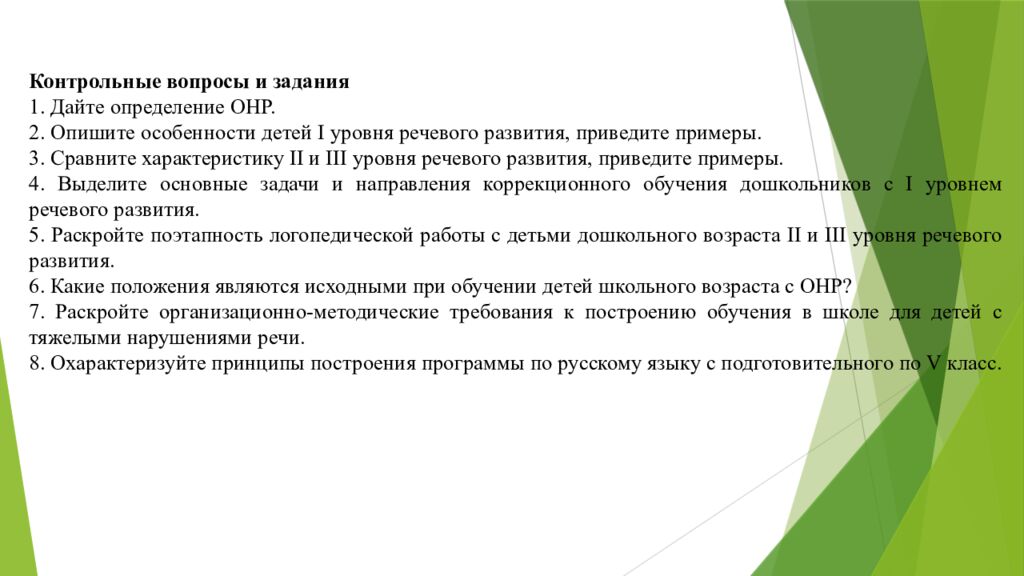 Контрольные вопросы и задания
1. Дайте определение ОНР.
2. Опишите особенности детей I уровня речевого развития, приведите примеры.
3. Сравните характеристику II и III уровня речевого развития, приведите примеры.
4. Выделите основные задачи и направления коррекционного обучения дошкольников с I уровнем речевого развития.
5. Раскройте поэтапность логопедической работы с детьми дошкольного возраста II и III уровня речевого развития.
6. Какие положения являются исходными при обучении детей школьного возраста с ОНР?
7. Раскройте организационно-методические требования к построению обучения в школе для детей с тяжелыми нарушениями речи.
8. Охарактеризуйте принципы построения программы по русскому языку с подготовительного по V класс.